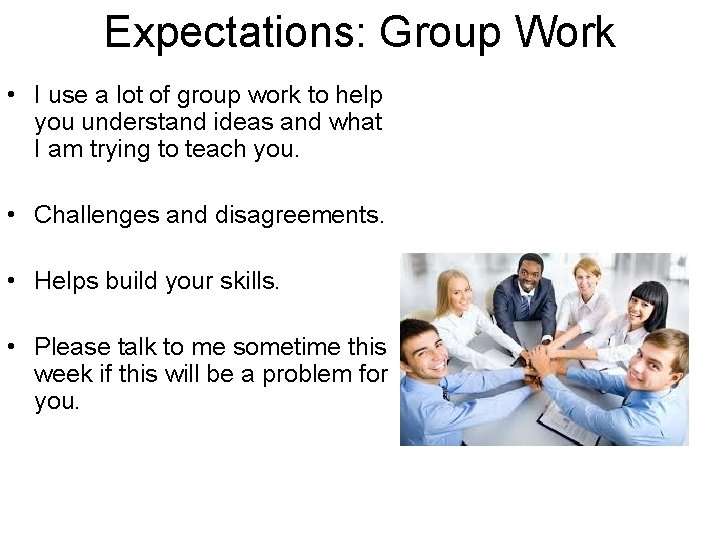 Expectations: Group Work

• I use a lot of group work to help you understand ideas and what I am trying to teach you.

• Challenges and disagreements.

• Helps build your skills.

• Please talk to me sometime this week if this will be a problem for you.